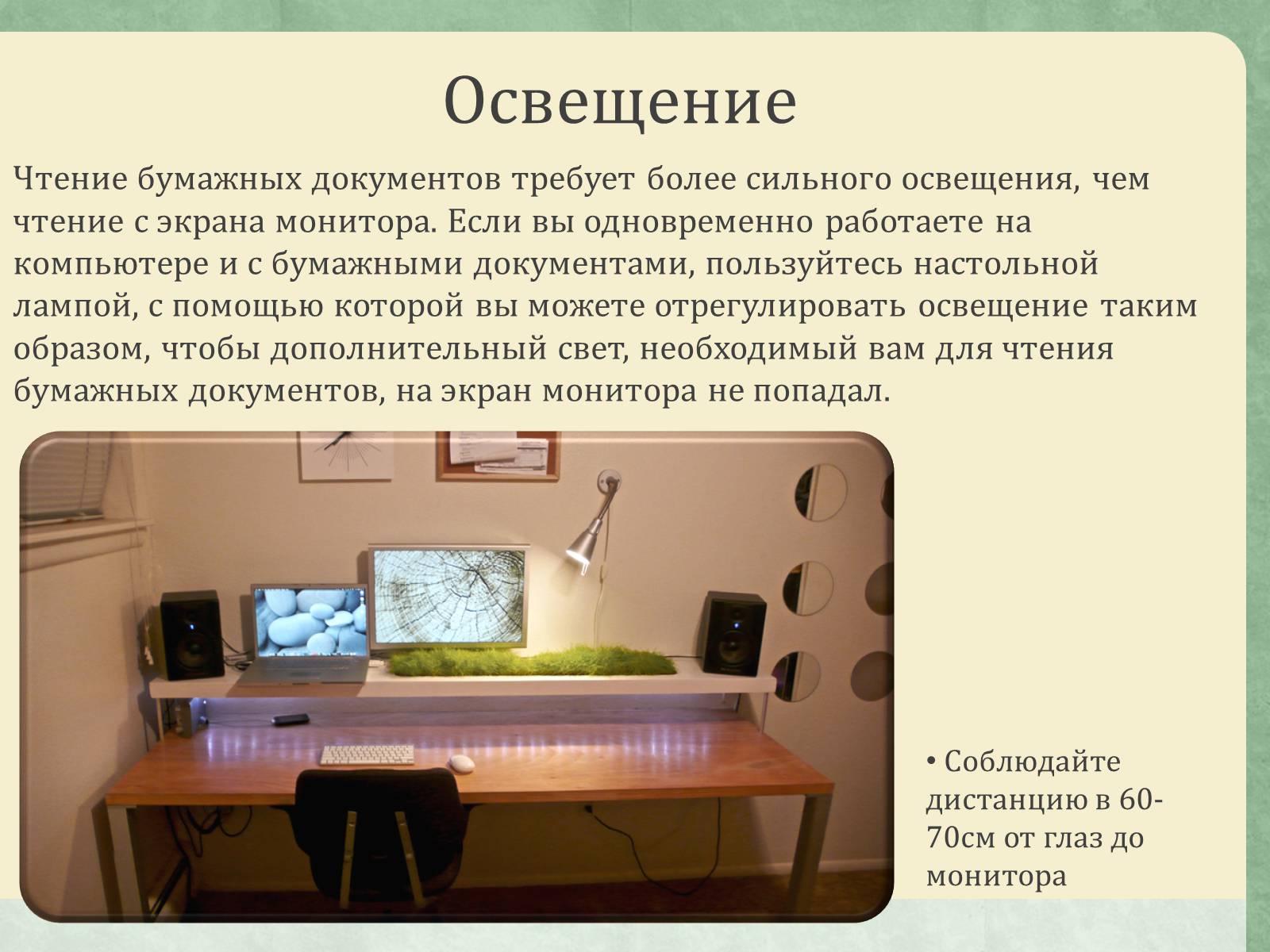 Освещение

Чтение бумажных документов требует более сильного освещения, чем чтение с экрана монитора. Если вы одновременно работаете на компьютере и с бумажными документами, пользуйтесь настольной лампой, с помощью которой вы можете отрегулировать освещение таким образом, чтобы дополнительный свет, необходимый вам для чтения бумажных документов, на экран монитора не попадал.

• Соблюдайте дистанцию в 60-70см от глаз до монитора